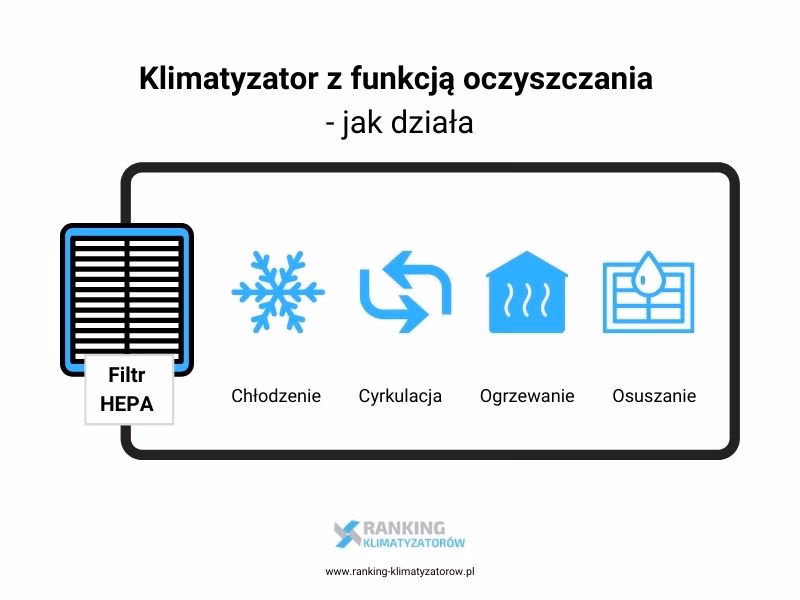 Klimatyzator z funkcją oczyszczania
- jak działa

Filtr HEPA

Chłodzenie

Cyrkulacja

Ogrzewanie

Osuszanie

RANKING KLIMATYZATORÓW

www.ranking-klimatyzatorow.pl